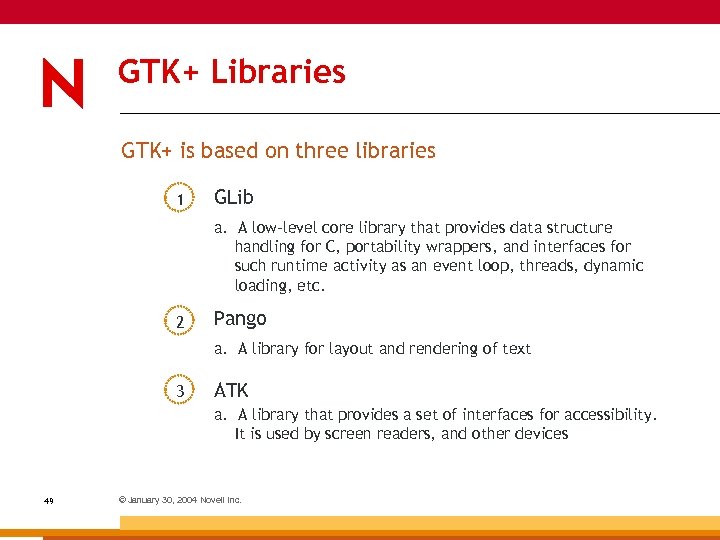 N

GTK+ Libraries

GTK+ is based on three libraries

1 GLib

a. A low-level core library that provides data structure handling for C, portability wrappers, and interfaces for such runtime activity as an event loop, threads, dynamic loading, etc.

2 Pango

a. A library for layout and rendering of text

3 ATK

a. A library that provides a set of interfaces for accessibility. It is used by screen readers, and other devices

49

© January 30, 2004 Novell Inc.